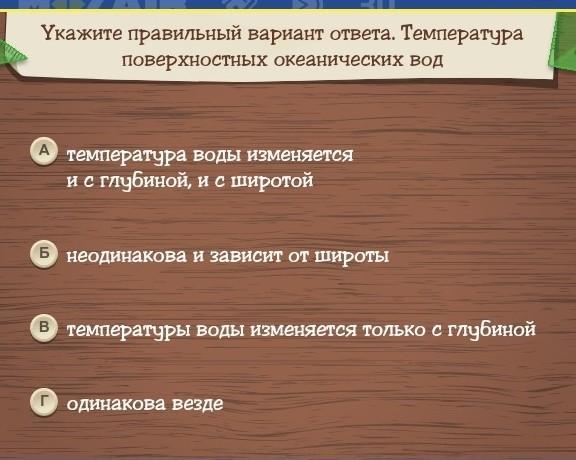 Укажите правильный вариант ответа. Температура поверхностных океанических вод

А температура воды изменяется и с глубиной, и с широтой

Б неодинакова и зависит от широты

В температуры воды изменяется только с глубиной

Г одинакова везде